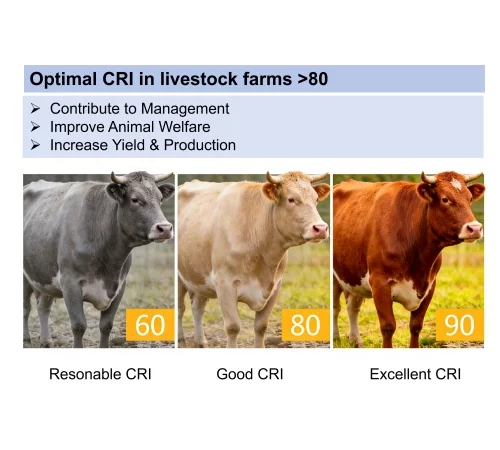 Optimal CRI in livestock farms >80

➢ Contribute to Management
➢ Improve Animal Welfare
➢ Increase Yield & Production

60

80

90

Resonable CRI

Good CRI

Excellent CRI